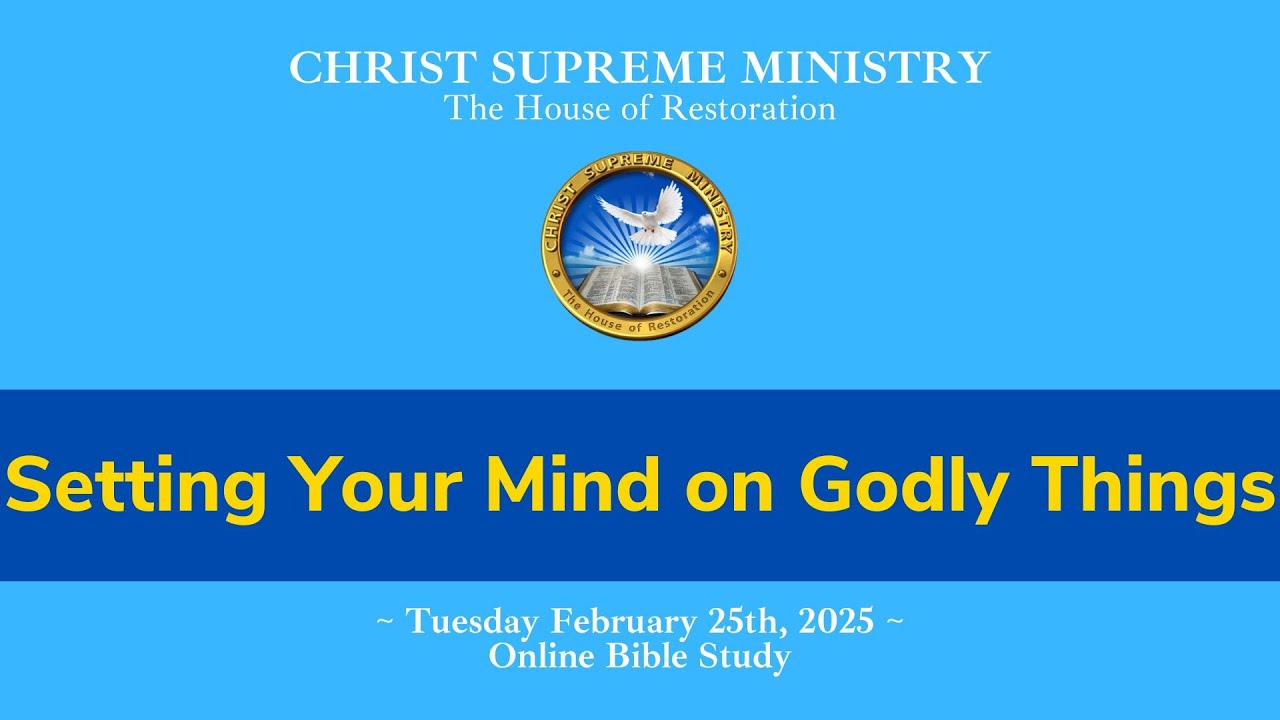 CHRIST SUPREME MINISTRY
The House of Restoration

CHRIST SUPREME MINISTRY
The House of Restoration

Setting Your Mind on Godly Things

~ Tuesday February 25th, 2025 ~
Online Bible Study